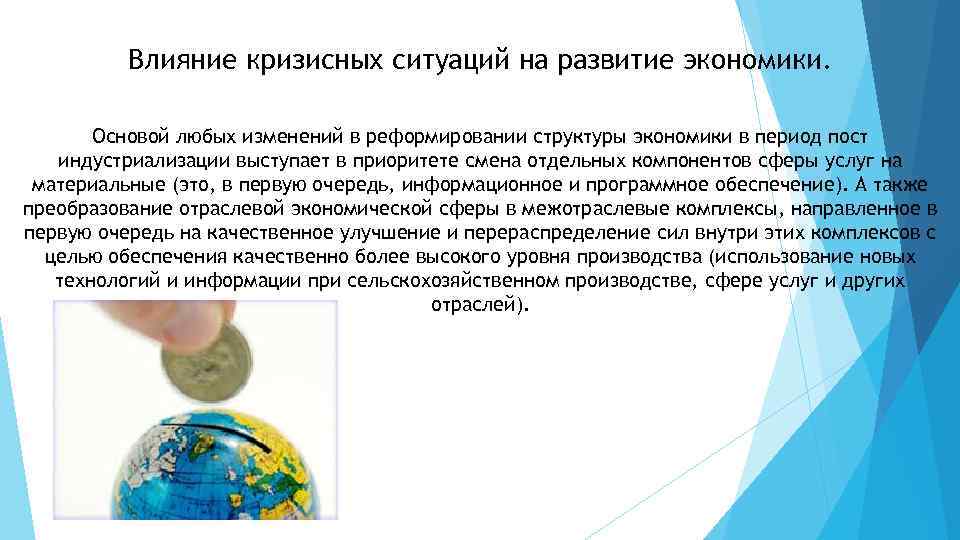 Влияние кризисных ситуаций на развитие экономики.

Основой любых изменений в реформировании структуры экономики в период пост индустриализации выступает в приоритете смена отдельных компонентов сферы услуг на материальные (это, в первую очередь, информационное и программное обеспечение). А также преобразование отраслевой экономической сферы в межотраслевые комплексы, направленное в первую очередь на качественное улучшение и перераспределение сил внутри этих комплексов с целью обеспечения качественно более высокого уровня производства (использование новых технологий и информации при сельскохозяйственном производстве, сфере услуг и других отраслей).